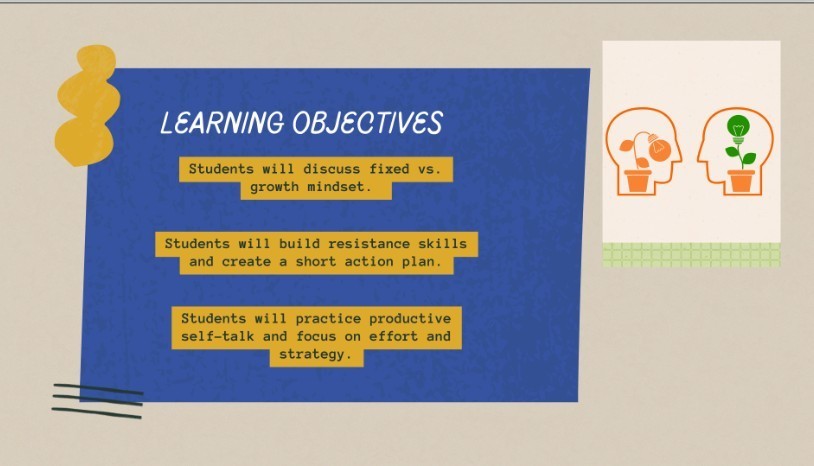 LEARNING OBJECTIVES

Students will discuss fixed vs. growth mindset.

Students will build resistance skills and create a short action plan.

Students will practice productive self-talk and focus on effort and strategy.